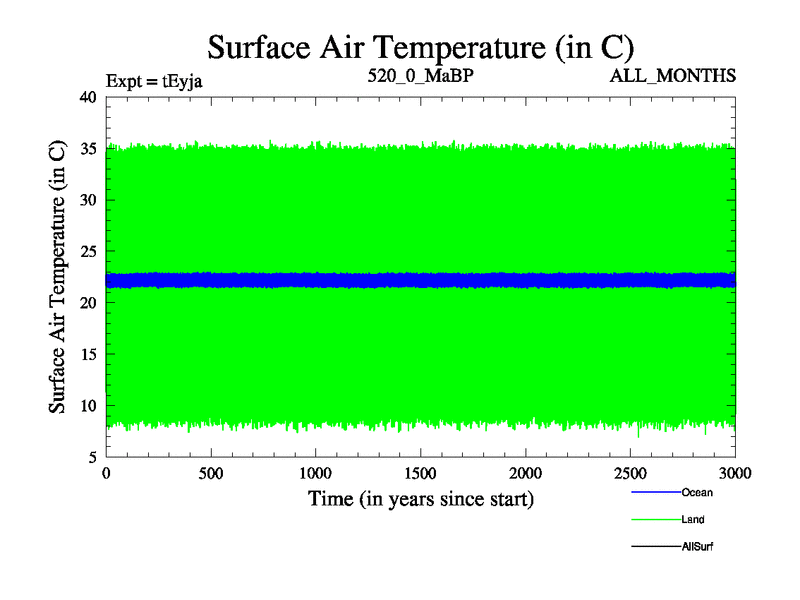 Surface Air Temperature (in C)

Expt = tEyja

520_0_MaBP

ALL_MONTHS

Surface Air Temperature (in C)

40
35
30
25
20
15
10
5

0 500 1000 1500 2000 2500 3000

Time (in years since start)

Ocean
Land
AllSurf